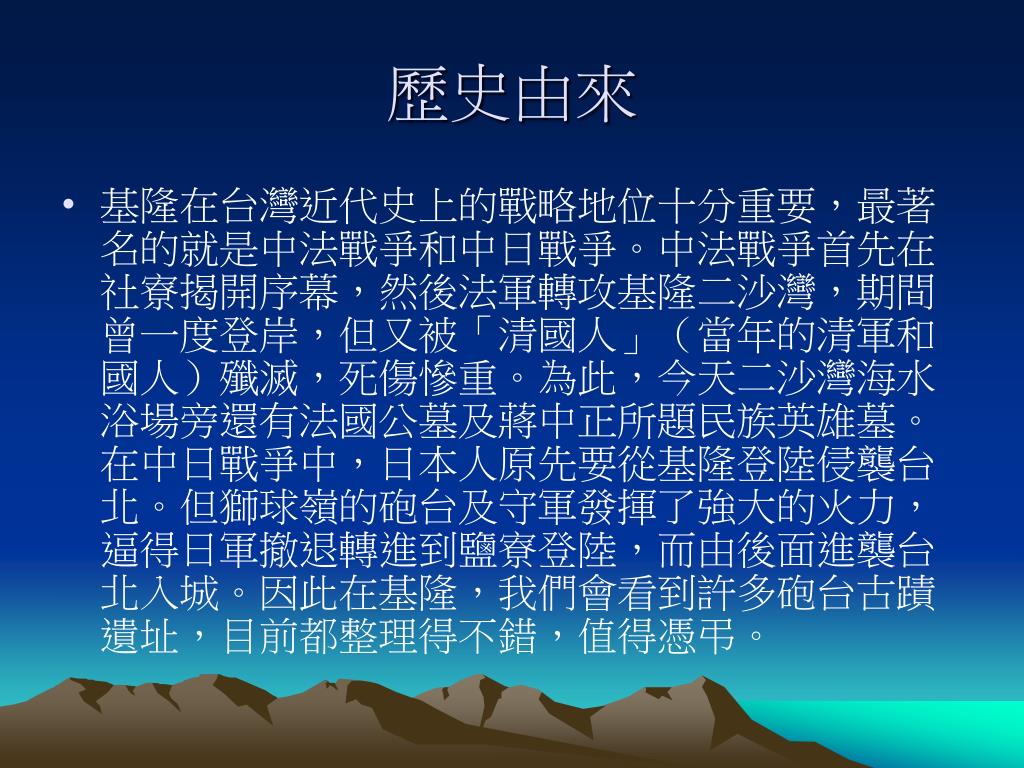 歷史由來

• 基隆在台灣近代史上的戰略地位十分重要，最著名的就是中法戰爭和中日戰爭。中法戰爭首先在社寮揭開序幕，然後法軍轉攻基隆二沙灣，期間曾一度登岸，但又被「清國人」（當年的清軍和國人）殲滅，死傷慘重。為此，今天二沙灣海水浴場旁還有法國公墓及蔣中正所題民族英雄墓。在中日戰爭中，日本人原先要從基隆登陸侵襲台北。但獅球嶺的砲台及守軍發揮了強大的火力，逼得日軍撤退轉進到鹽寮登陸，而由後面進襲台北入城。因此在基隆，我們會看到許多砲台古蹟遺址，目前都整理得不錯，值得憑弔。